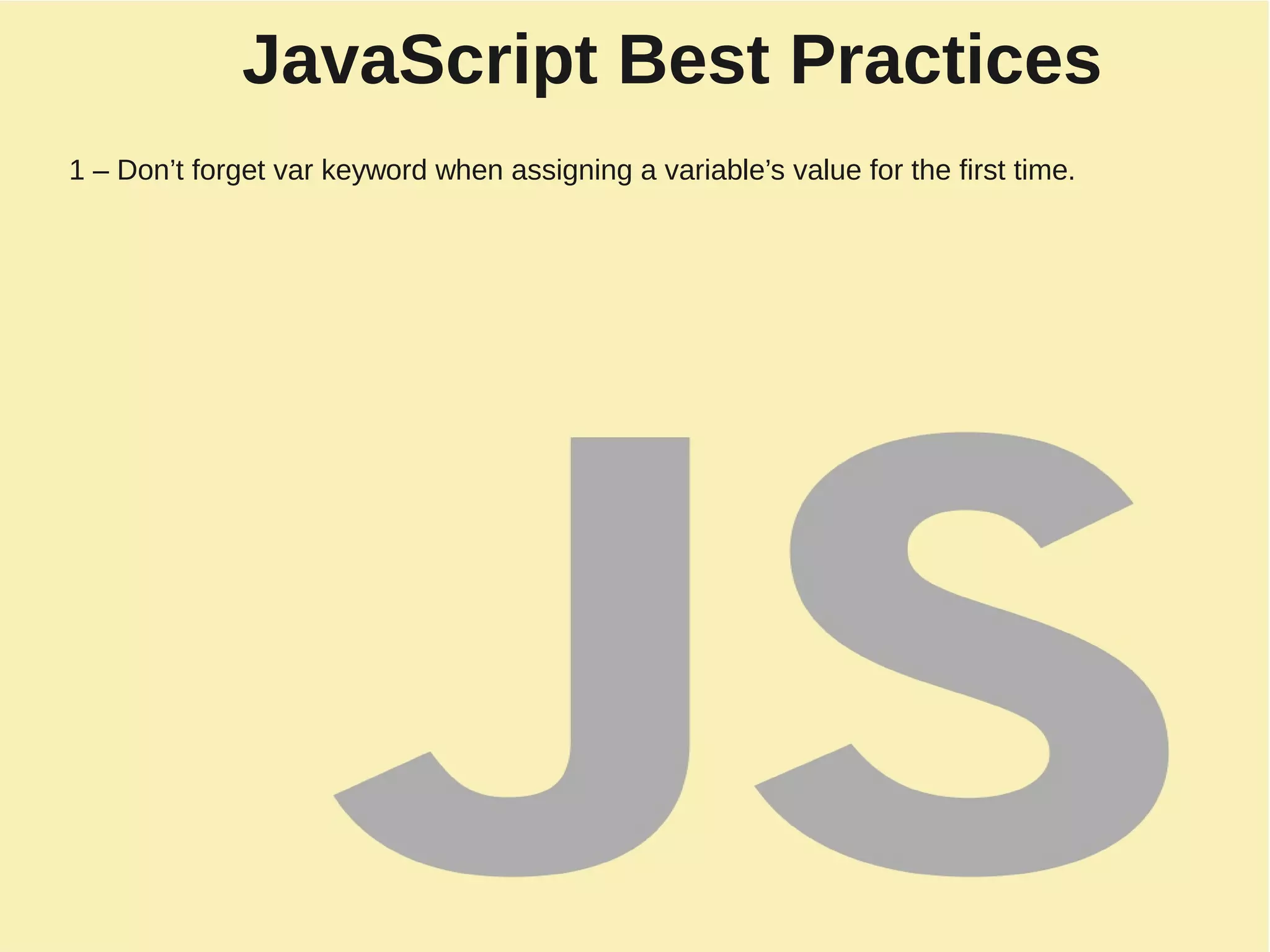 JavaScript Best Practices

1 – Don’t forget var keyword when assigning a variable’s value for the first time.

JS